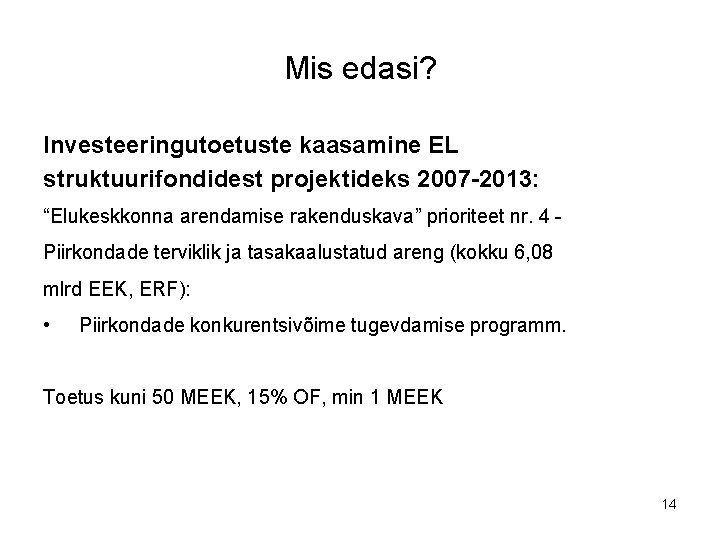 Mis edasi?

Investeeringutoetuste kaasamine EL struktuurifondidest projektideks 2007-2013:

“Elukeskkonna arendamise rakenduskava” prioriteet nr. 4 - Piirkondade terviklik ja tasakaalustatud areng (kokku 6,08 mlrd EEK, ERF):

• Piirkondade konkurentsivõime tugevdamise programm.

Toetus kuni 50 MEEK, 15% OF, min 1 MEEK

14